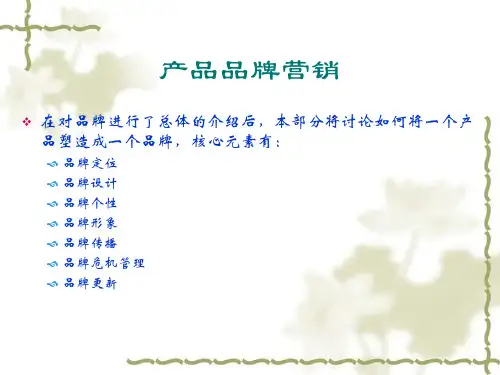 产品品牌营销

在对品牌进行了总体的介绍后，本部分将讨论如何将一个产品塑造成一个品牌，核心元素有：

品牌定位
品牌设计
品牌个性
品牌形象
品牌传播
品牌危机管理
品牌更新